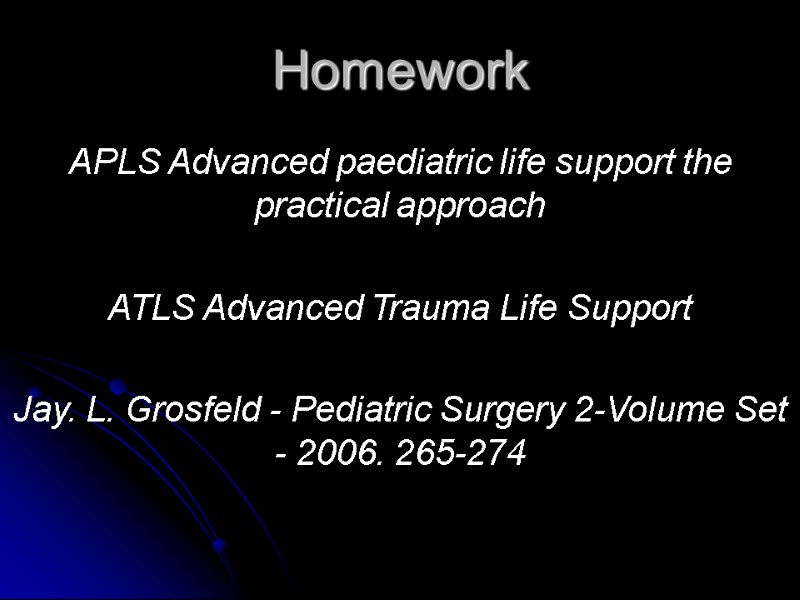 Homework

APLS Advanced paediatric life support the practical approach

ATLS Advanced Trauma Life Support

Jay. L. Grosfeld - Pediatric Surgery 2-Volume Set - 2006. 265-274